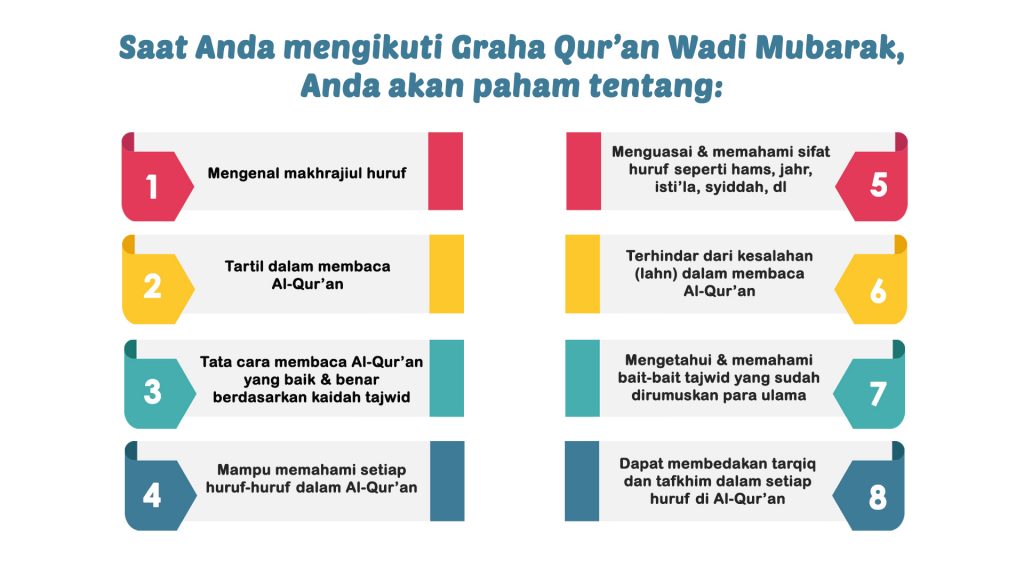 Saat Anda mengikuti Graha Qur'an Wadi Mubarak, Anda akan paham tentang:

1
Mengenal makhrajiul huruf

2
Tartil dalam membaca Al-Qur'an

3
Tata cara membaca Al-Qur'an yang baik & benar berdasarkan kaidah tajwid

4
Mampu memahami setiap huruf-huruf dalam Al-Qur'an

Menguasai & memahami sifat huruf seperti hams, jahr, isti'la, syiddah, dl
5

Terhindar dari kesalahan (lahn) dalam membaca Al-Qur'an
6

Mengetahui & memahami bait-bait tajwid yang sudah dirumuskan para ulama
7

Dapat membedakan tarqiq dan tafkhim dalam setiap huruf di Al-Qur'an
8